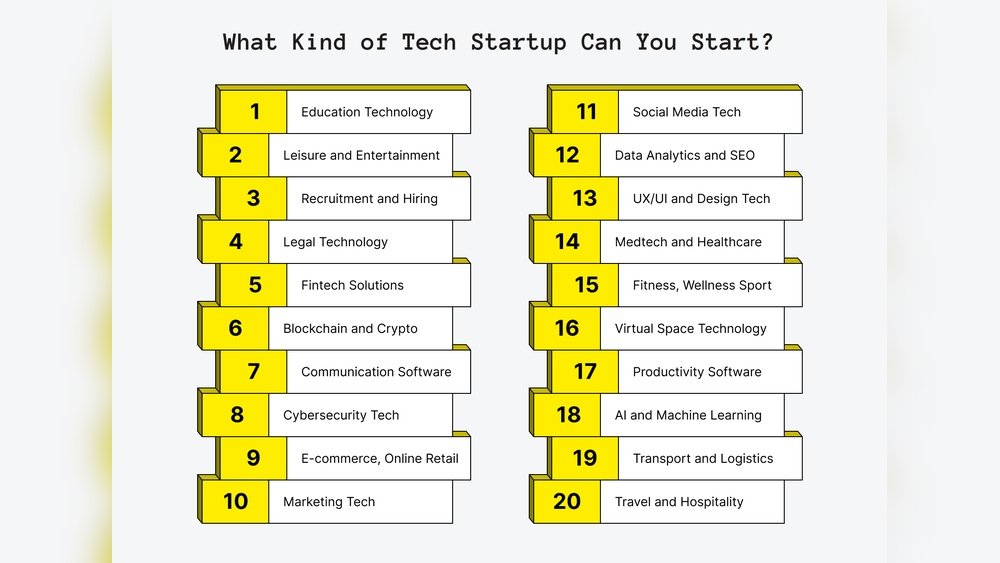 What Kind of Tech Startup Can You Start?

1 Education Technology
2 Leisure and Entertainment
3 Recruitment and Hiring
4 Legal Technology
5 Fintech Solutions
6 Blockchain and Crypto
7 Communication Software
8 Cybersecurity Tech
9 E-commerce, Online Retail
10 Marketing Tech

11 Social Media Tech
12 Data Analytics and SEO
13 UX/UI and Design Tech
14 Medtech and Healthcare
15 Fitness, Wellness Sport
16 Virtual Space Technology
17 Productivity Software
18 AI and Machine Learning
19 Transport and Logistics
20 Travel and Hospitality